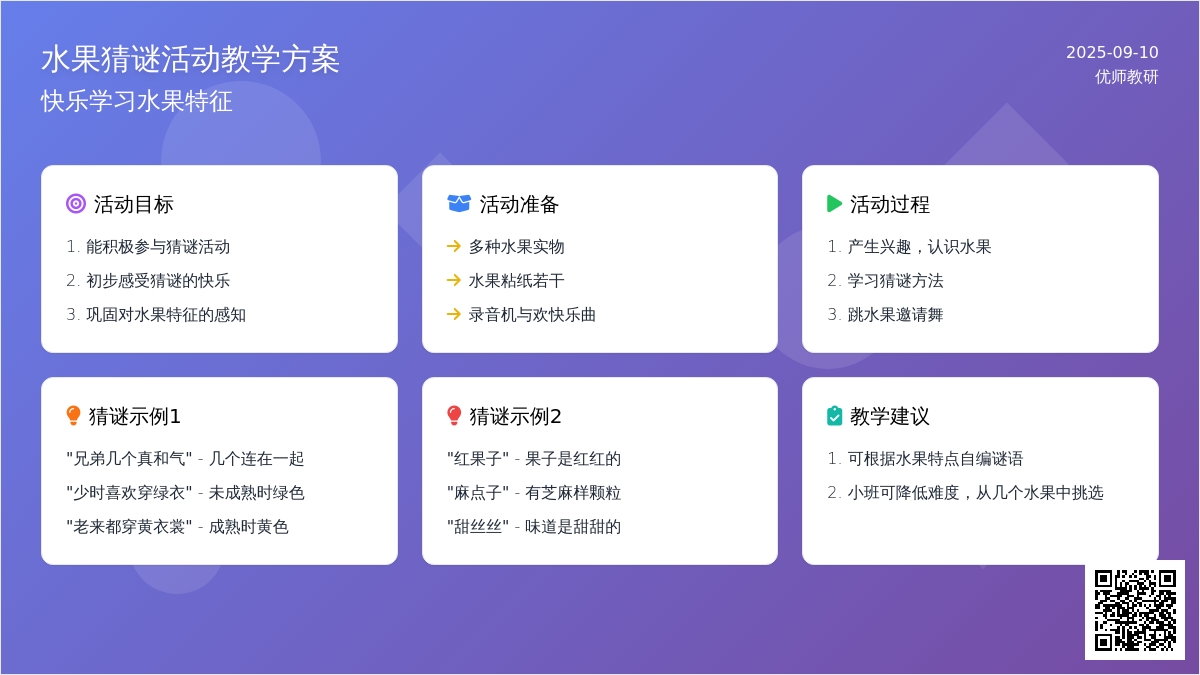 水果猜谜活动教学方案
快乐学习水果特征

2025-09-10
优师教研

活动目标
1. 能积极参与猜谜活动
2. 初步感受猜谜的快乐
3. 巩固对水果特征的感知

活动准备
→ 多种水果实物
→ 水果粘纸若干
→ 录音机与欢快乐曲

活动过程
1. 产生兴趣，认识水果
2. 学习猜谜方法
3. 跳水果邀请舞

猜谜示例1
"兄弟几个真和气" - 几个连在一起
"少时喜欢穿绿衣" - 未成熟时绿色
"老来都穿黄衣裳" - 成熟时黄色

猜谜示例2
"红果子" - 果子是红红的
"麻点子" - 有芝麻样颗粒
"甜丝丝" - 味道是甜甜的

教学建议
1. 可根据水果特点自编谜语
2. 小班可降低难度，从几个水果中挑选